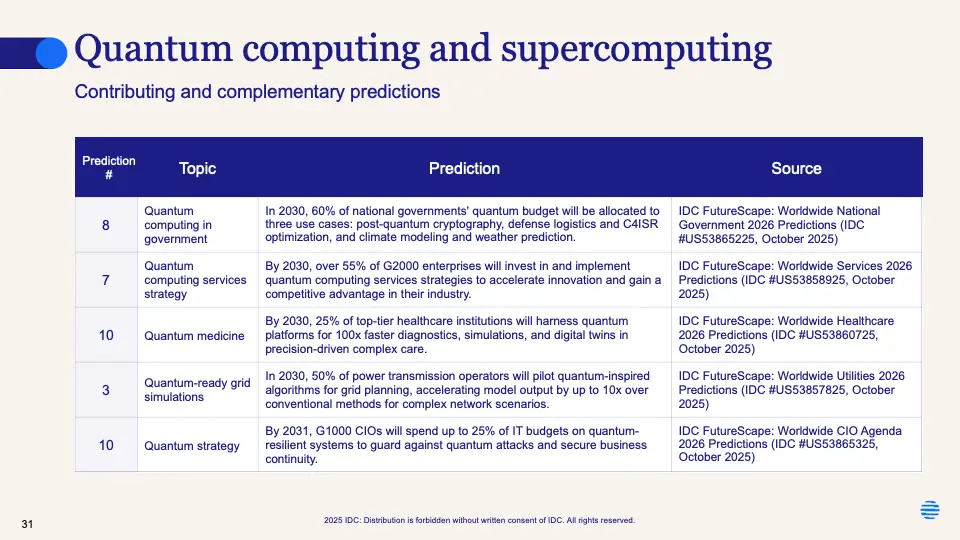 Quantum computing and supercomputing

Contributing and complementary predictions

| Prediction # | Topic | Prediction | Source |
|---|---|---|---|
| 8 | Quantum computing in government | In 2030, 60% of national governments' quantum budget will be allocated to three use cases: post-quantum cryptography, defense logistics and C4ISR optimization, and climate modeling and weather prediction. | IDC FutureScape: Worldwide National Government 2026 Predictions (IDC #US53865225, October 2025) |
| 7 | Quantum computing services strategy | By 2030, over 55% of G2000 enterprises will invest in and implement quantum computing services strategies to accelerate innovation and gain a competitive advantage in their industry. | IDC FutureScape: Worldwide Services 2026 Predictions (IDC #US53858925, October 2025) |
| 10 | Quantum medicine | By 2030, 25% of top-tier healthcare institutions will harness quantum platforms for 100x faster diagnostics, simulations, and digital twins in precision-driven complex care. | IDC FutureScape: Worldwide Healthcare 2026 Predictions (IDC #US53860725, October 2025) |
| 3 | Quantum-ready grid simulations | In 2030, 50% of power transmission operators will pilot quantum-inspired algorithms for grid planning, accelerating model output by up to 10x over conventional methods for complex network scenarios. | IDC FutureScape: Worldwide Utilities 2026 Predictions (IDC #US53857825, October 2025) |
| 10 | Quantum strategy | By 2031, G1000 CIOs will spend up to 25% of IT budgets on quantum-resilient systems to guard against quantum attacks and secure business continuity. | IDC FutureScape: Worldwide CIO Agenda 2026 Predictions (IDC #US53865325, October 2025) |

31

2025 IDC: Distribution is forbidden without written consent of IDC. All rights reserved.